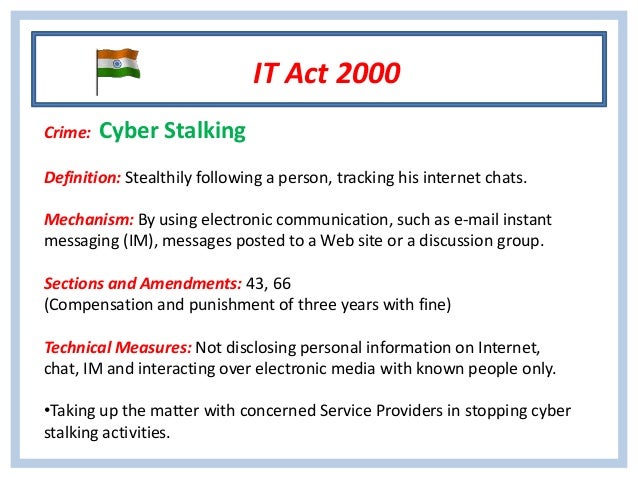 IT Act 2000

Crime: Cyber Stalking

Definition: Stealthily following a person, tracking his internet chats.

Mechanism: By using electronic communication, such as e-mail instant messaging (IM), messages posted to a Web site or a discussion group.

Sections and Amendments: 43, 66
(Compensation and punishment of three years with fine)

Technical Measures: Not disclosing personal information on Internet, chat, IM and interacting over electronic media with known people only.

•Taking up the matter with concerned Service Providers in stopping cyber stalking activities.